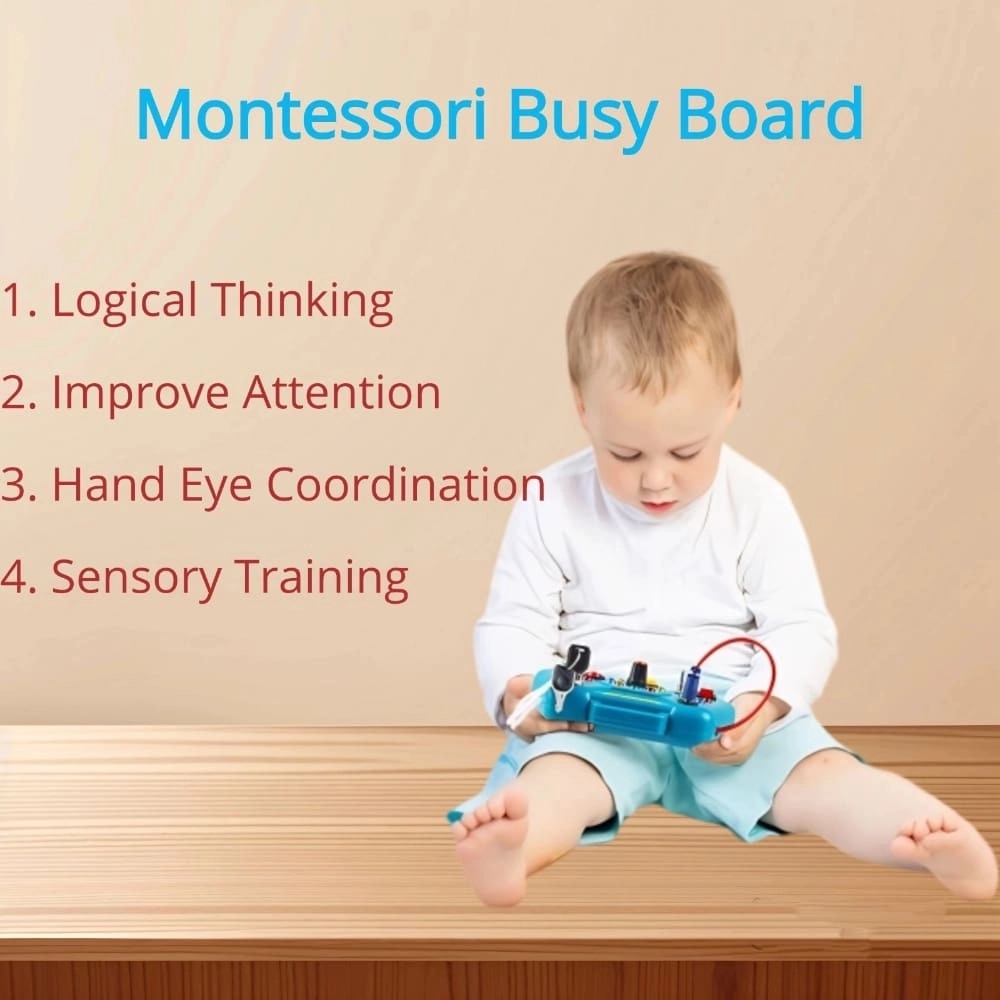 Montessori Busy Board

1. Logical Thinking

2. Improve Attention

3. Hand Eye Coordination

4. Sensory Training